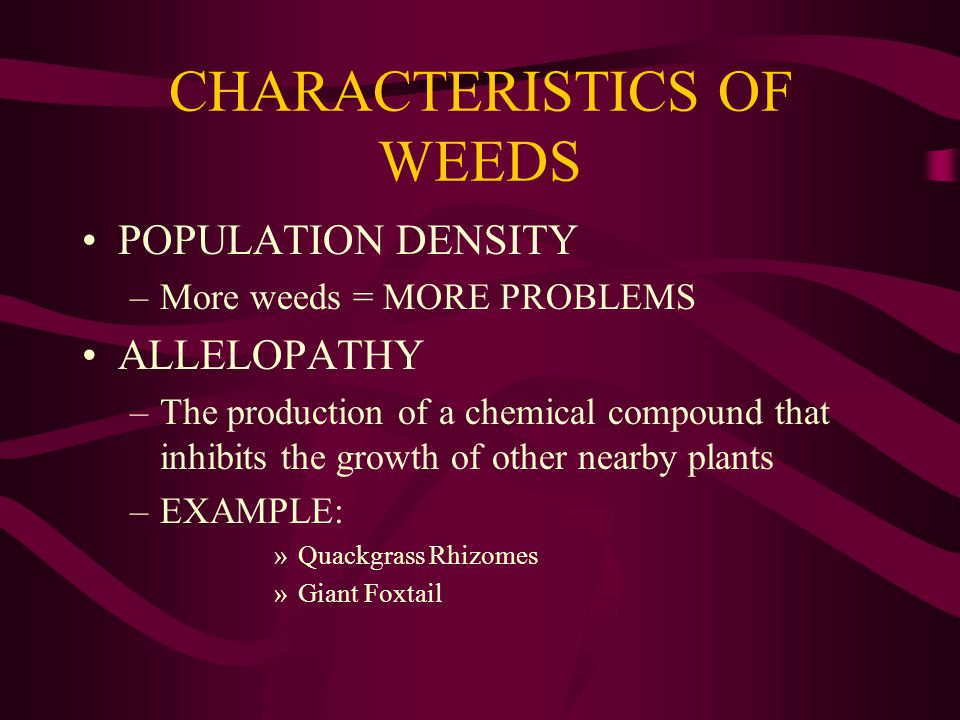 CHARACTERISTICS OF WEEDS

• POPULATION DENSITY
– More weeds = MORE PROBLEMS
• ALLELOPATHY
– The production of a chemical compound that inhibits the growth of other nearby plants
– EXAMPLE:
» Quackgrass Rhizomes
» Giant Foxtail